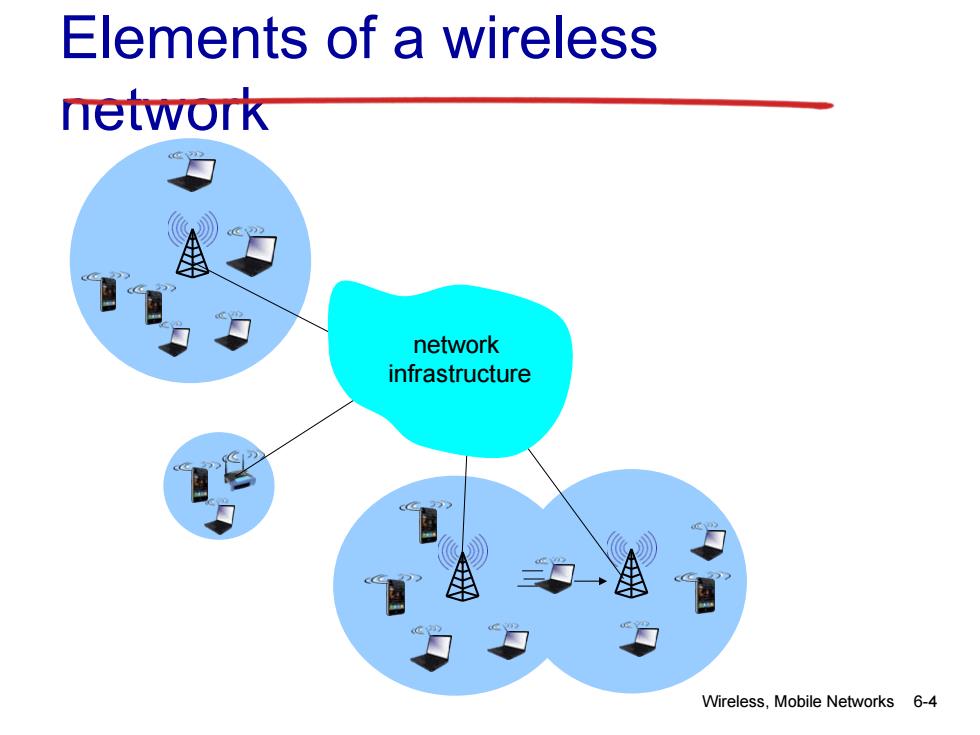 Elements of a wireless network

network infrastructure

Wireless, Mobile Networks 6-4